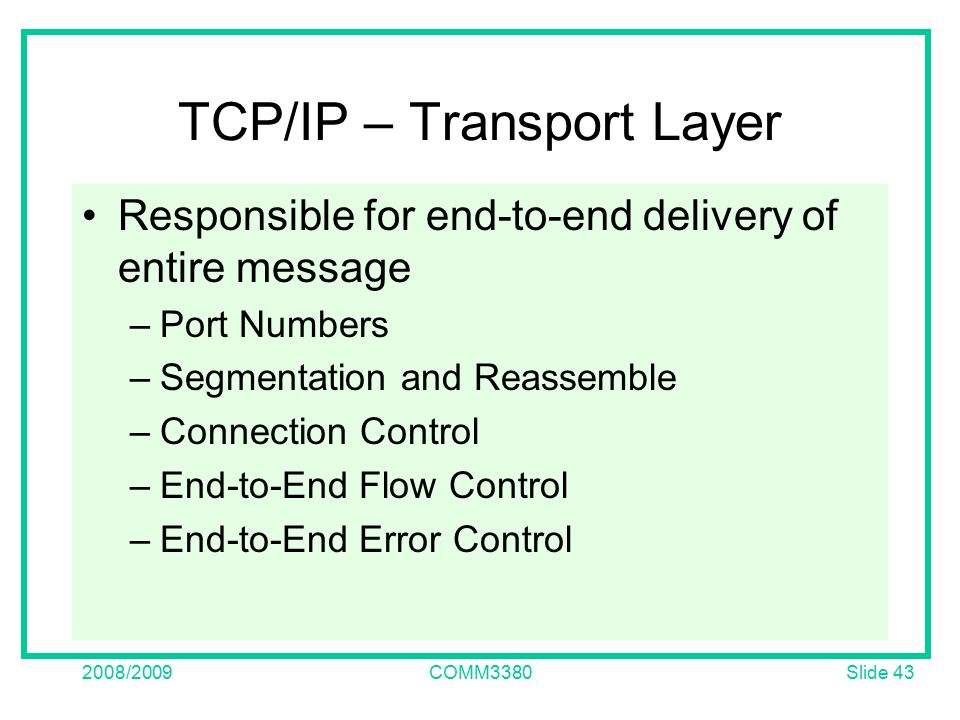 TCP/IP – Transport Layer

• Responsible for end-to-end delivery of entire message
– Port Numbers
– Segmentation and Reassemble
– Connection Control
– End-to-End Flow Control
– End-to-End Error Control

2008/2009
COMM3380
Slide 43